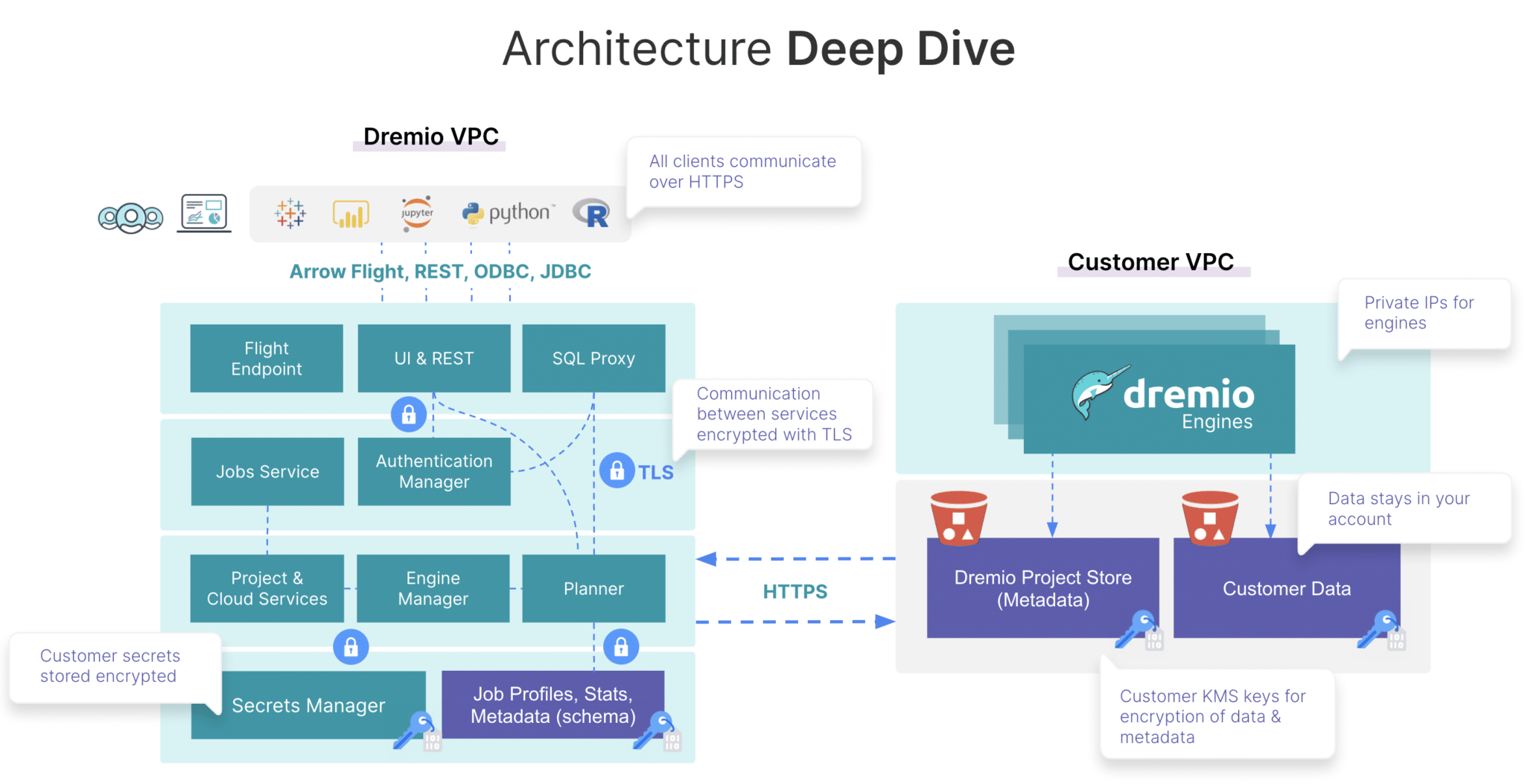 Architecture Deep Dive

Dremio VPC

All clients communicate over HTTPS

jupyter

python

R

Arrow Flight, REST, ODBC, JDBC

Flight Endpoint

UI & REST

SQL Proxy

Communication between services encrypted with TLS

Jobs Service

Authentication Manager

TLS

Project & Cloud Services

Engine Manager

Planner

Customer secrets stored encrypted

Secrets Manager

Job Profiles, Stats, Metadata (schema)

HTTPS

Customer VPC

Private IPs for engines

dremio Engines

Data stays in your account

Dremio Project Store (Metadata)

Customer Data

Customer KMS keys for encryption of data & metadata